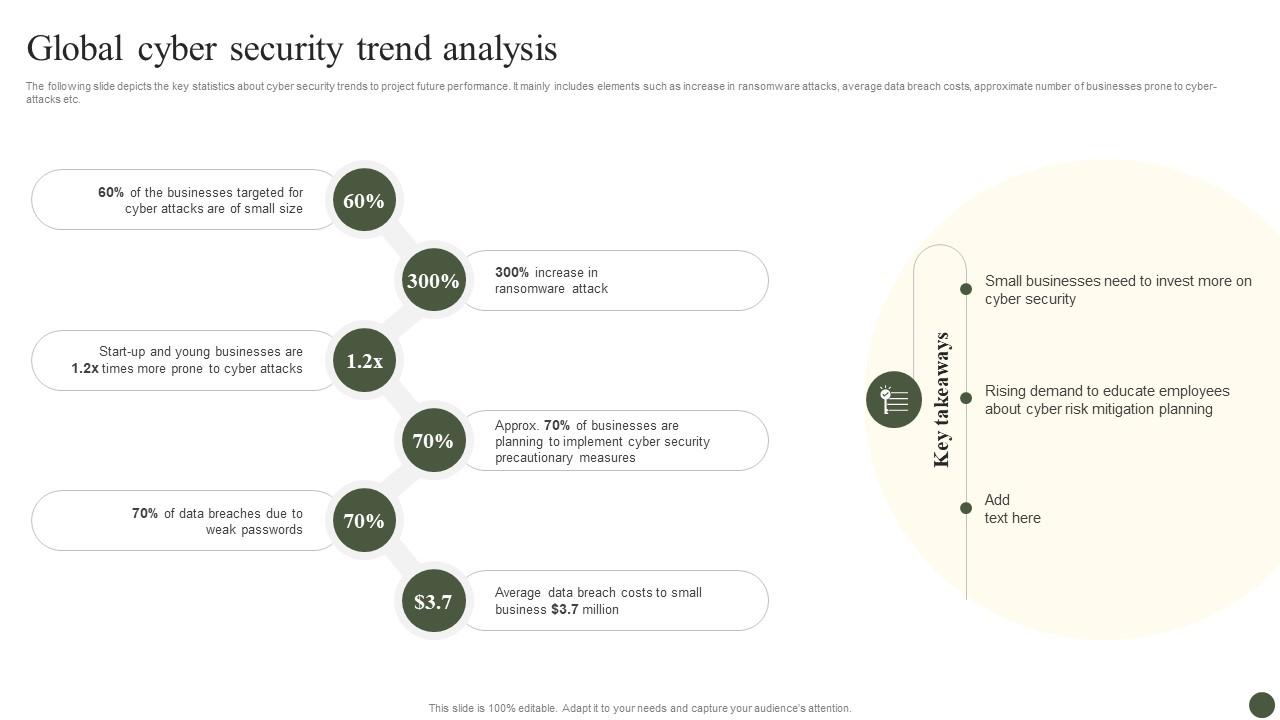 Global cyber security trend analysis

The following slide depicts the key statistics about cyber security trends to project future performance. It mainly includes elements such as increase in ransomware attacks, average data breach costs, approximate number of businesses prone to cyber-attacks etc.

60% of the businesses targeted for cyber attacks are of small size

60%

300%

300% increase in ransomware attack

Start-up and young businesses are 1.2x times more prone to cyber attacks

1.2x

70%

Approx. 70% of businesses are planning to implement cyber security precautionary measures

70% of data breaches due to weak passwords

70%

$3.7

Average data breach costs to small business $3.7 million

Key takeaways

Small businesses need to invest more on cyber security

Rising demand to educate employees about cyber risk mitigation planning

Add text here

This slide is 100% editable. Adapt it to your needs and capture your audience's attention.